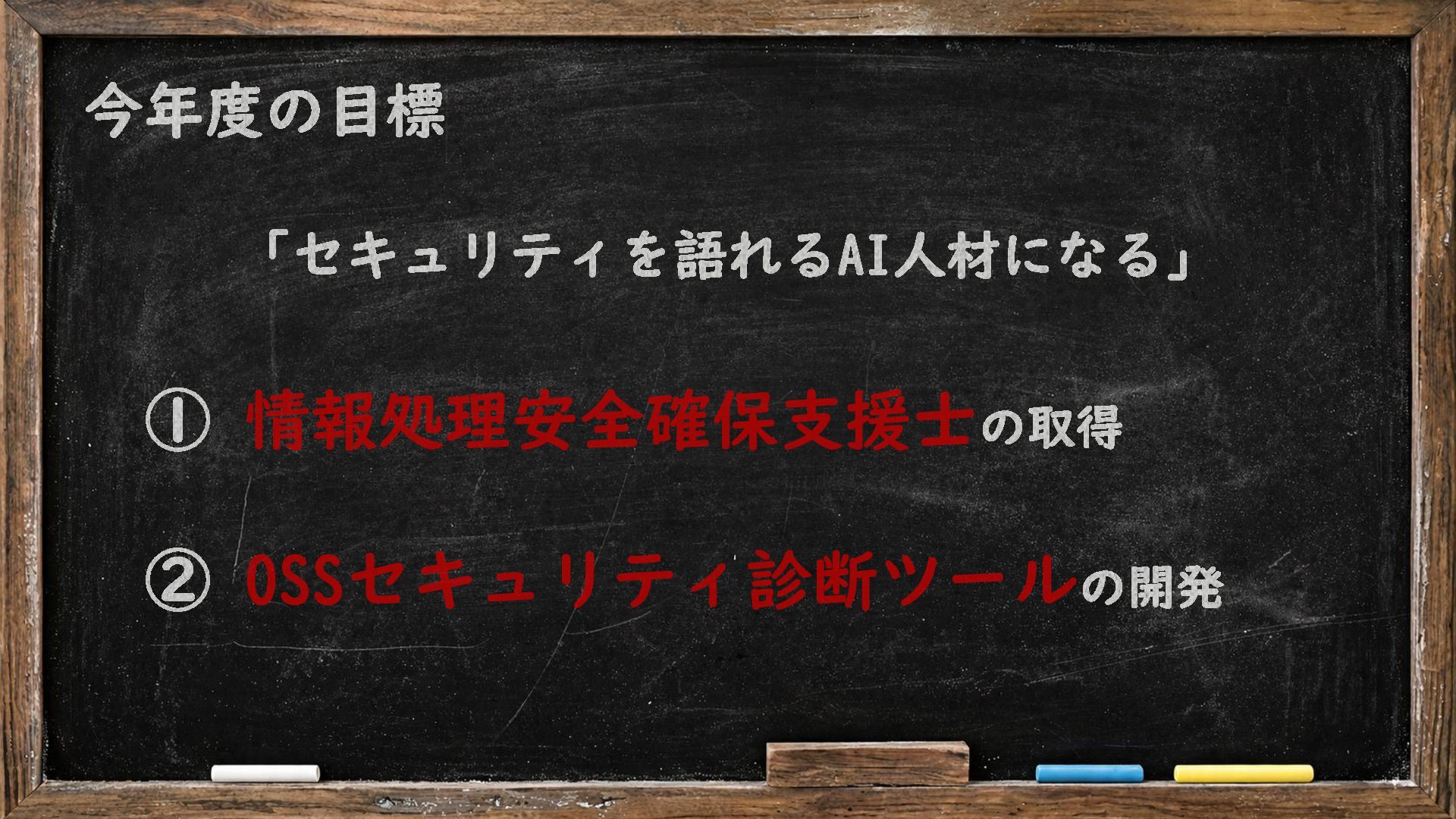 今年度の目標

「セキュリティを語れるAI人材になる」

① 情報処理安全確保支援士の取得

② OSSセキュリティ診断ツールの開発